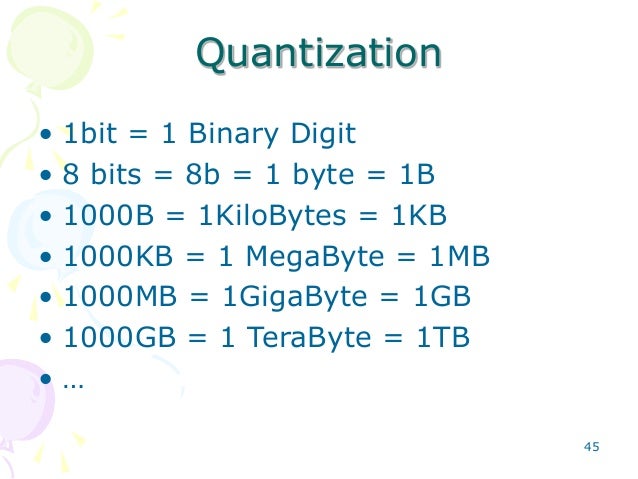 Quantization

• 1bit = 1 Binary Digit
• 8 bits = 8b = 1 byte = 1B
• 1000B = 1KiloBytes = 1KB
• 1000KB = 1 MegaByte = 1MB
• 1000MB = 1GigaByte = 1GB
• 1000GB = 1 TeraByte = 1TB
• …

45